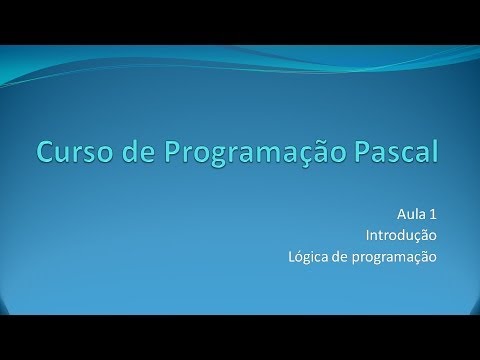 Curso de Programação Pascal

Aula 1
Introdução
Lógica de programação